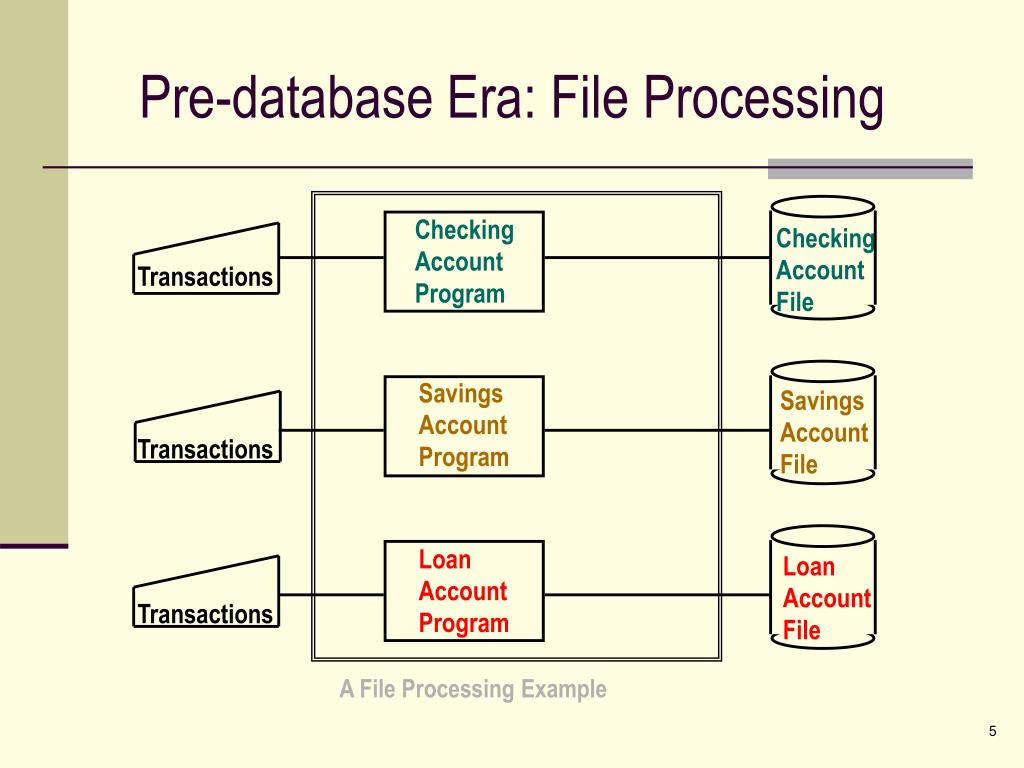 Pre-database Era: File Processing

Transactions

Checking Account Program

Checking Account File

Transactions

Savings Account Program

Savings Account File

Transactions

Loan Account Program

Loan Account File

A File Processing Example

5